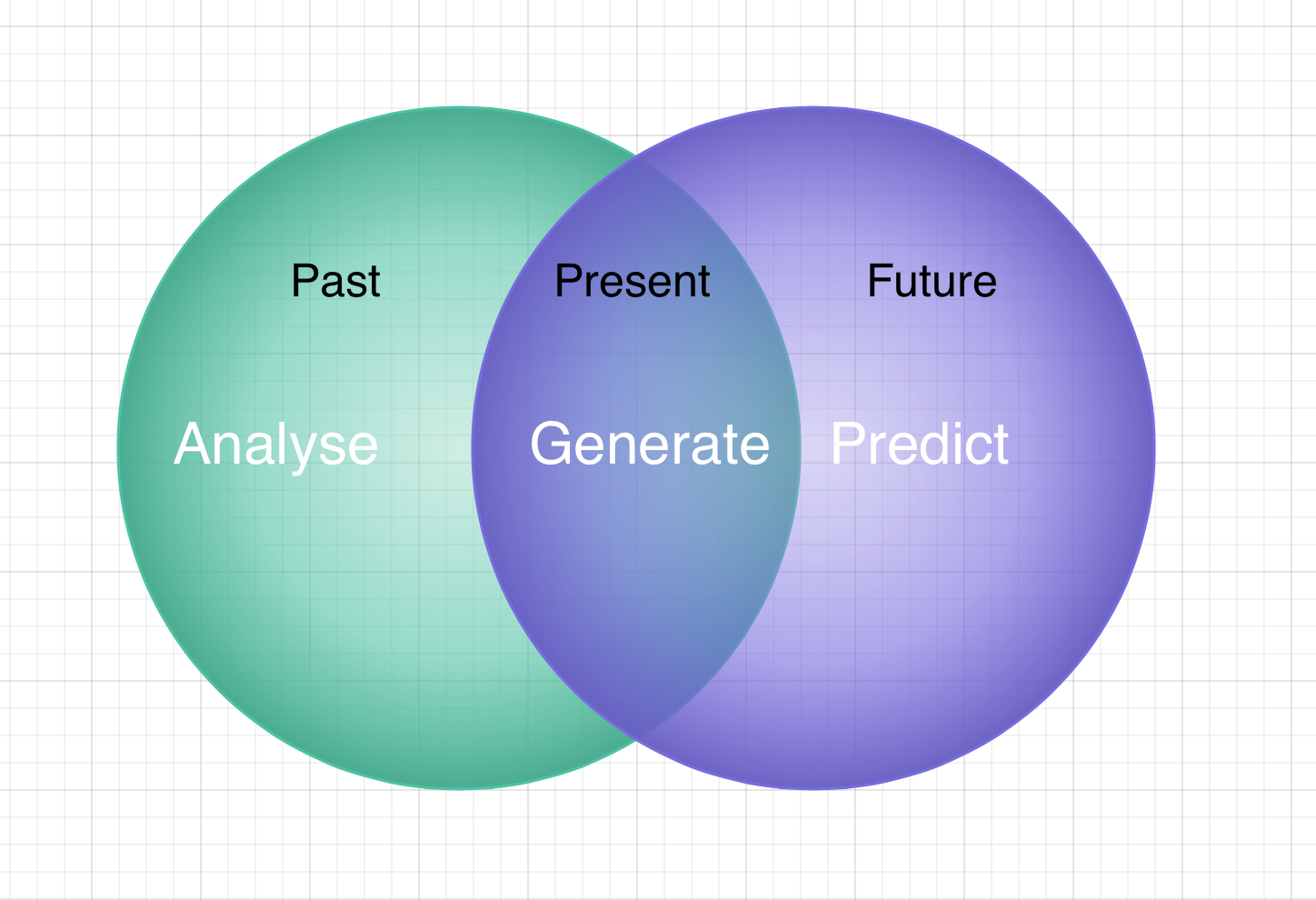 Past
Present
Future
Analyse
Generate
Predict